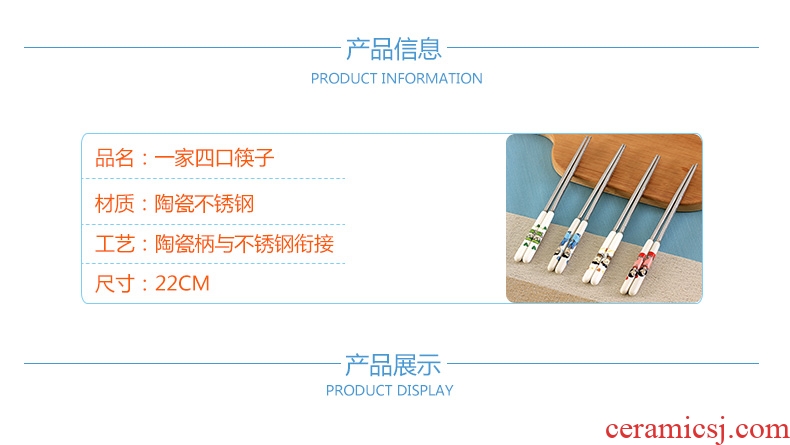 产品信息
PRODUCT INFORMATION

品名：一家四口筷子

材质：陶瓷不锈钢

工艺：陶瓷柄与不锈钢衔接

尺寸：22CM

产品展示
PRODUCT DISPLAY

ceramicsj.com